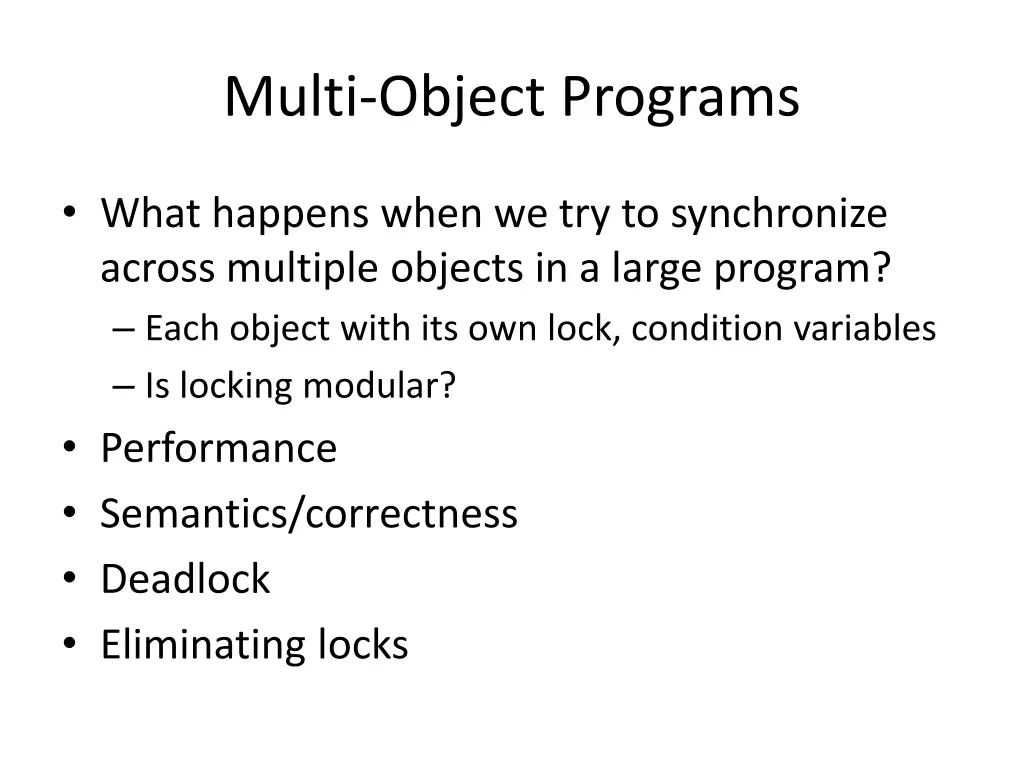 Multi-Object Programs

• What happens when we try to synchronize across multiple objects in a large program?
– Each object with its own lock, condition variables
– Is locking modular?
• Performance
• Semantics/correctness
• Deadlock
• Eliminating locks